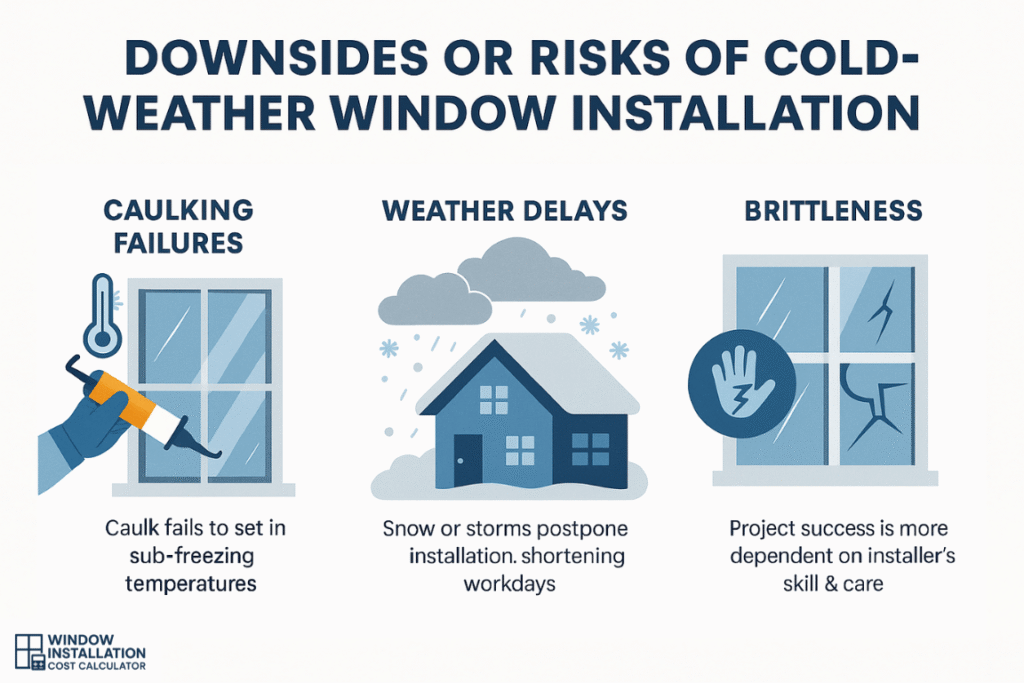 DOWNSIDES OR RISKS OF COLD-WEATHER WINDOW INSTALLATION

CAULKING FAILURES

Caulk fails to set in sub-freezing temperatures

WEATHER DELAYS

Snow or storms postpone installation. shortening workdays

BRITTLENESS

Project success is more dependent on installer's skill & care

WINDOW INSTALLATION COST CALCULATOR